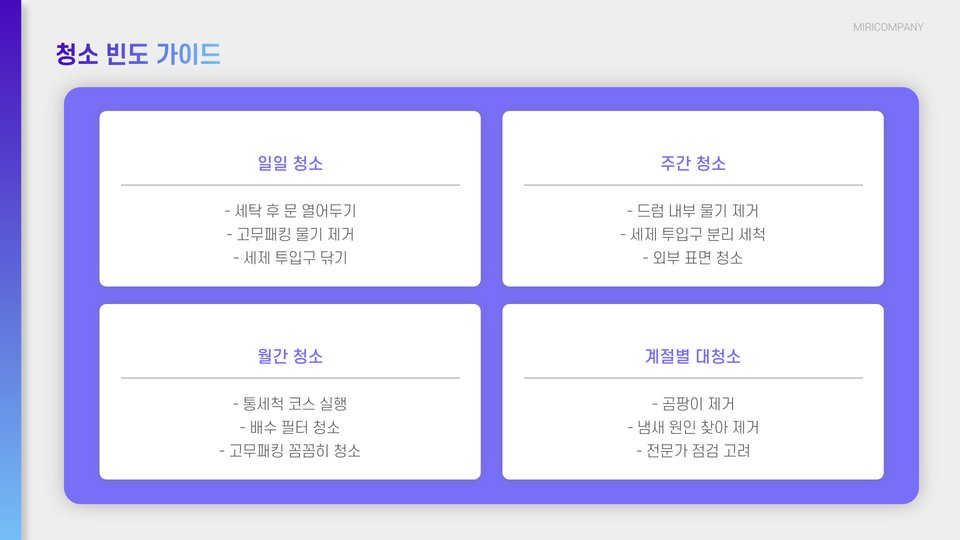 MIRICOMPANY

청소 빈도 가이드

일일 청소

- 세탁 후 문 열어두기
- 고무패킹 물기 제거
- 세제 투입구 닦기

주간 청소

- 드럼 내부 물기 제거
- 세제 투입구 분리 세척
- 외부 표면 청소

월간 청소

- 통세척 코스 실행
- 배수 필터 청소
- 고무패킹 꼼꼼히 청소

계절별 대청소

- 곰팡이 제거
- 냄새 원인 찾아 제거
- 전문가 점검 고려